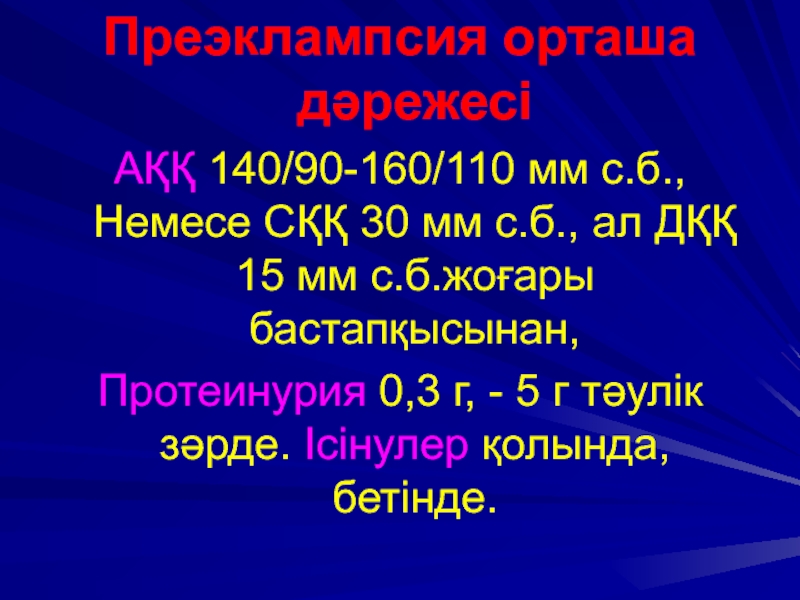 Преэклампсия орташа дәрежесі

АҚҚ 140/90-160/110 мм с.б., Немесе СҚҚ 30 мм с.б., ал ДҚҚ 15 мм с.б.жоғары бастапқысынан,

Протеинурия 0,3 г, - 5 г тәулік зәрде. Ісінулер қолында, бетінде.